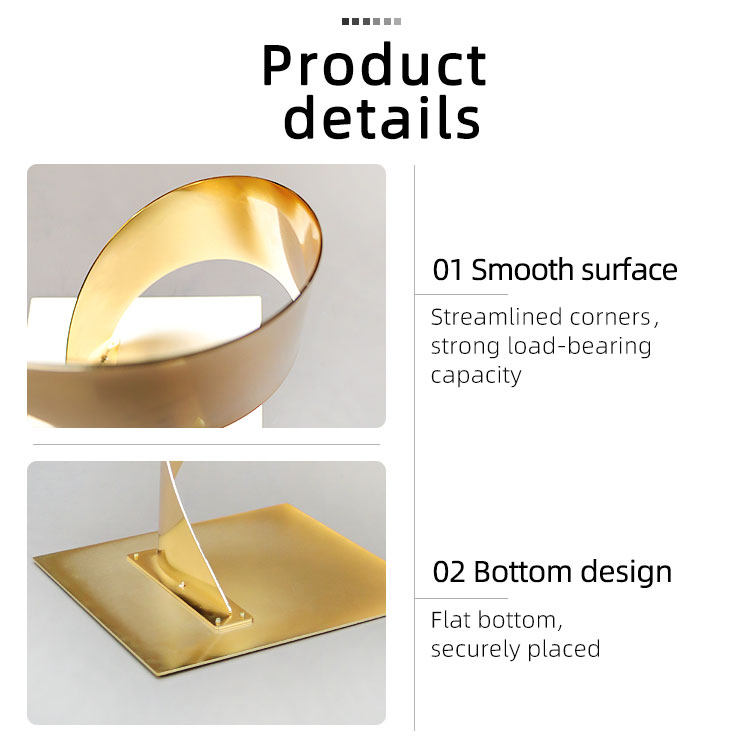 Product details

01 Smooth surface

Streamlined corners, strong load-bearing capacity

02 Bottom design

Flat bottom, securely placed